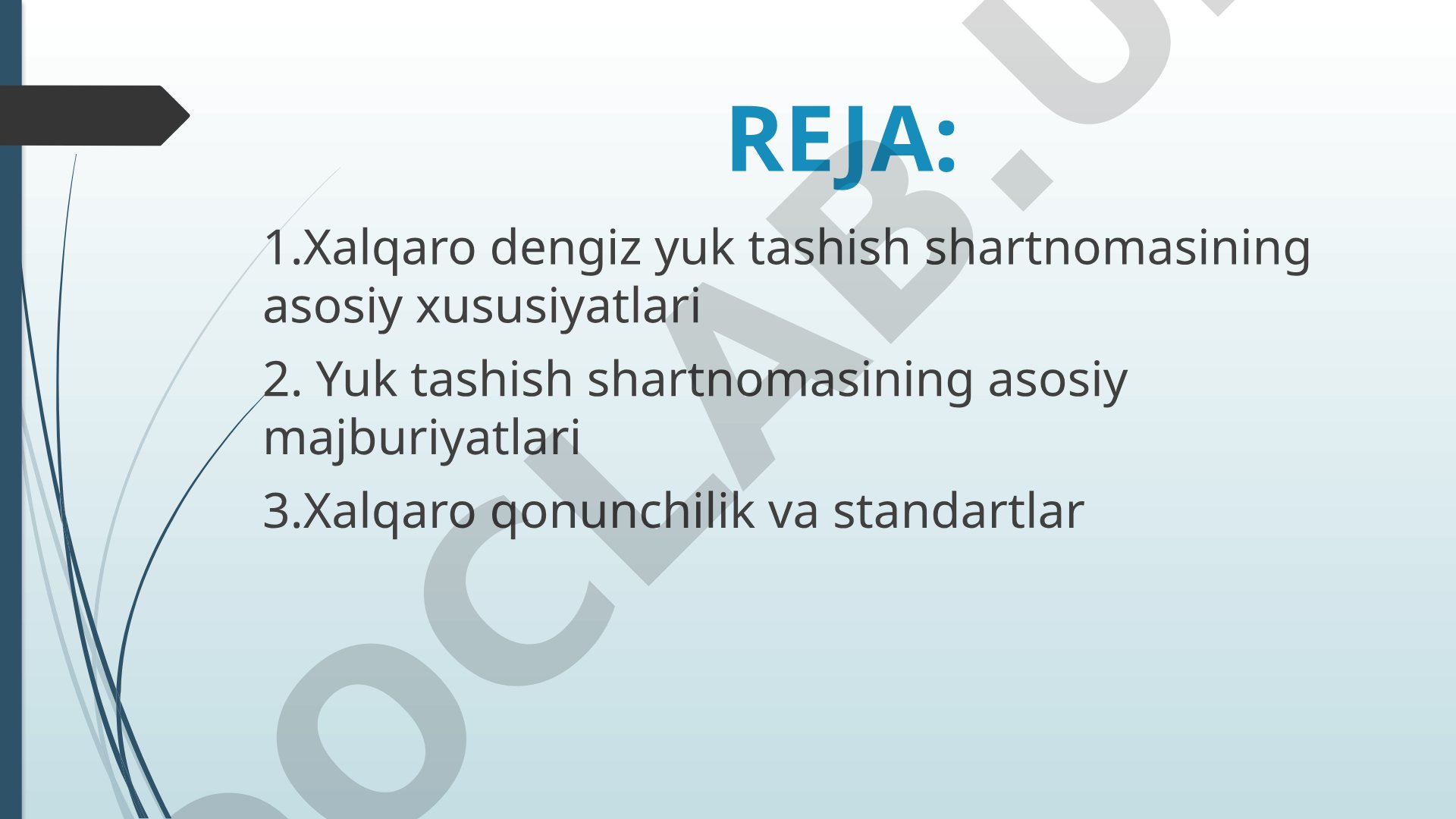 REJA:

1.Xalqaro dengiz yuk tashish shartnomasining asosiy xususiyatlari

2. Yuk tashish shartnomasining asosiy majburiyatlari

3.Xalqaro qonunchilik va standartlar

OCLAB.U